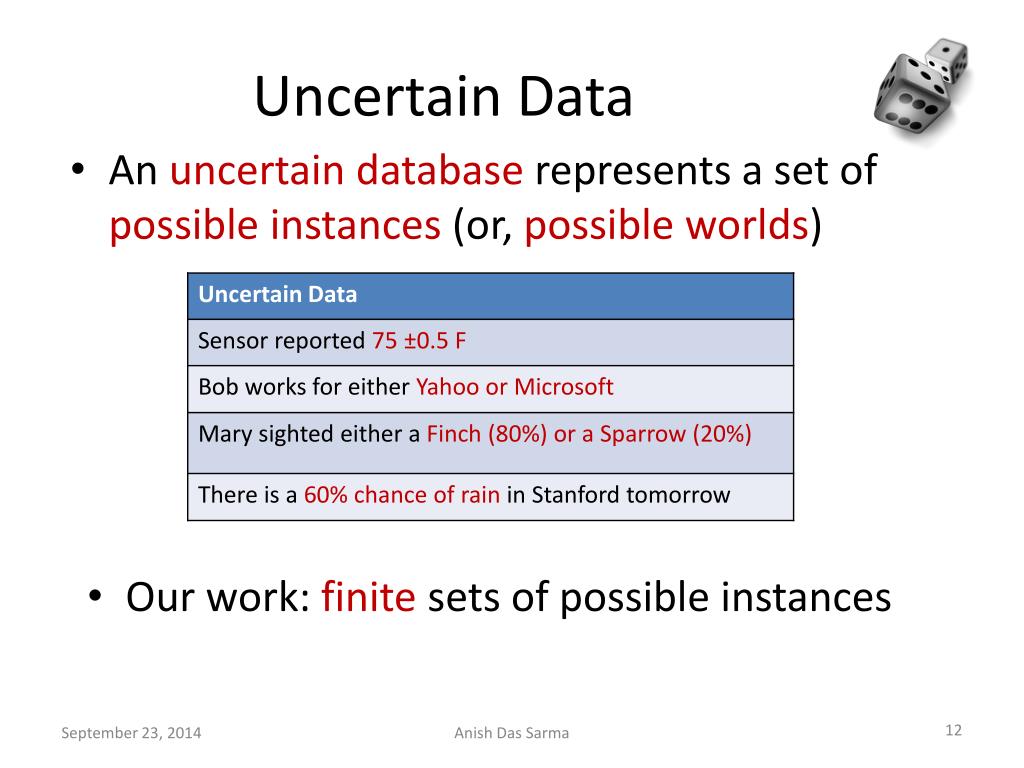 Uncertain Data

• An uncertain database represents a set of possible instances (or, possible worlds)

| Uncertain Data |
|---|
| Sensor reported 75 ±0.5 F |
| Bob works for either Yahoo or Microsoft |
| Mary sighted either a Finch (80%) or a Sparrow (20%) |
| There is a 60% chance of rain in Stanford tomorrow |

• Our work: finite sets of possible instances

September 23, 2014

Anish Das Sarma

12